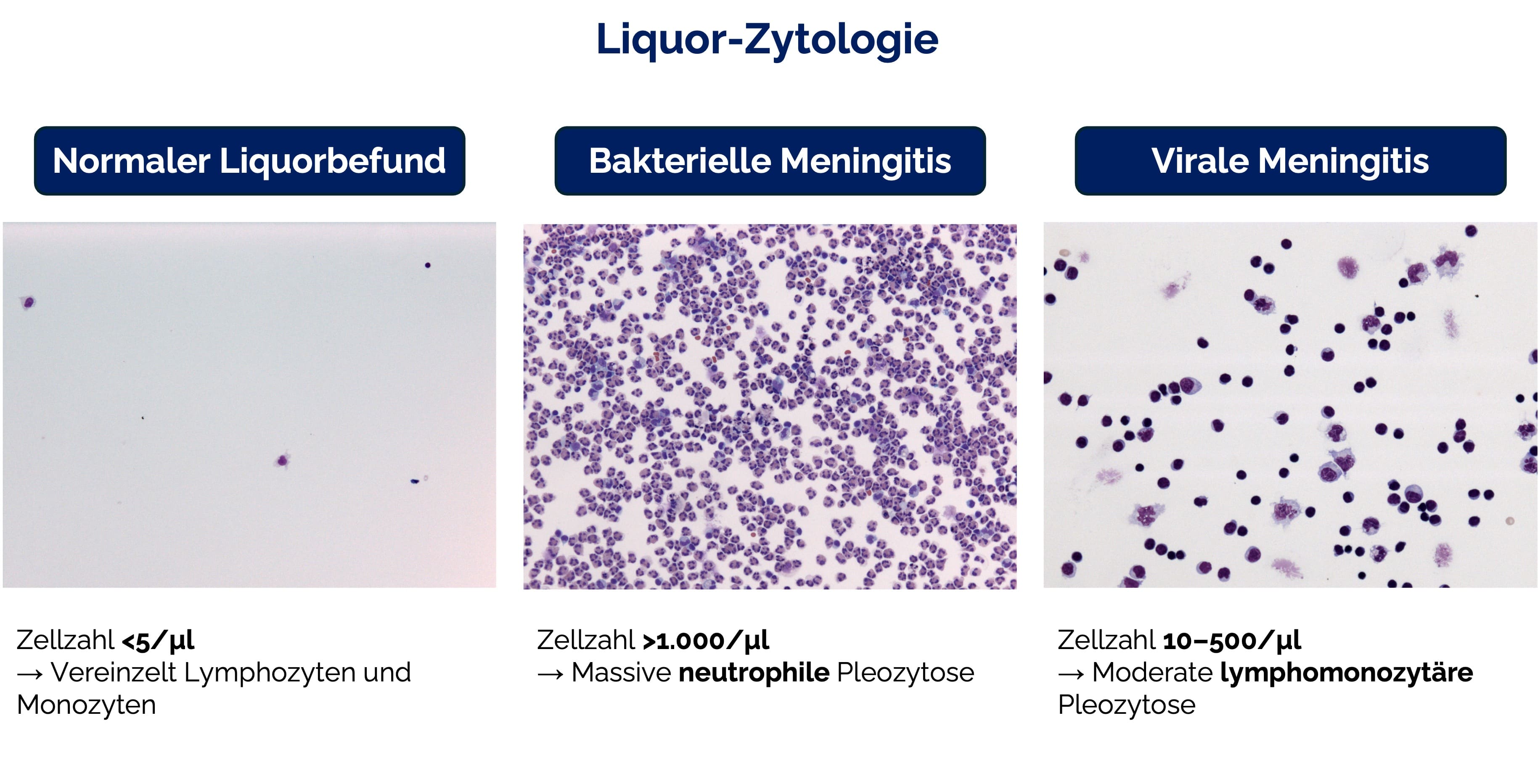 Liquor-Zytologie

Normaler Liquorbefund

Zellzahl <5/µl
→ Vereinzelt Lymphozyten und Monozyten

Bakterielle Meningitis

Zellzahl >1.000/µl
→ Massive neutrophile Pleozytose

Virale Meningitis

Zellzahl 10–500/µl
→ Moderate lymphomonozytäre Pleozytose